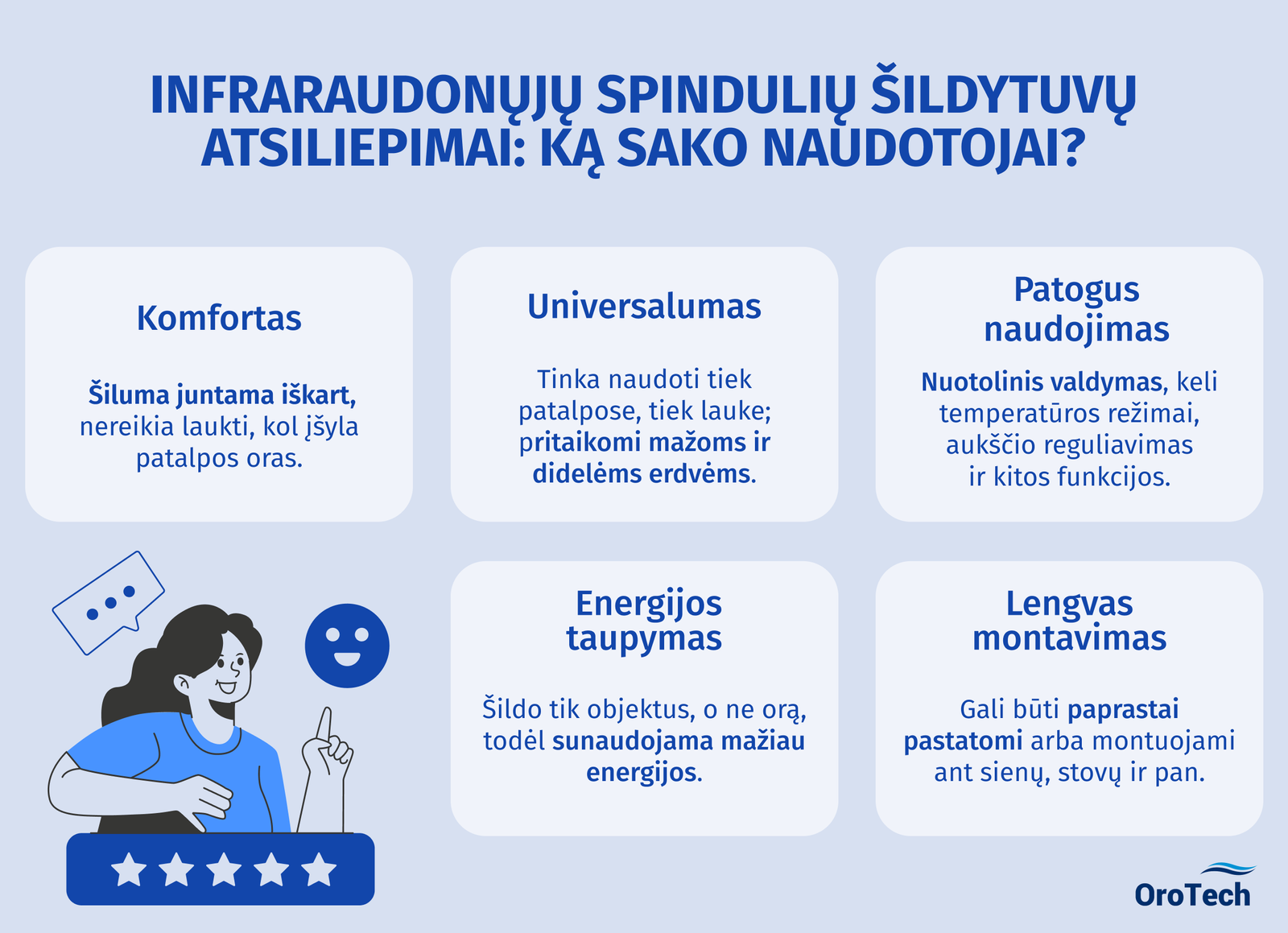 INFRARAUDONŲJŲ SPINDULIŲ ŠILDYTUVŲ ATSILIEPIMAI: KĄ SAKO NAUDOTOJAI?

Komfortas

Šiluma juntama iškart, nereikia laukti, kol įšyla patalpos oras.

Universalumas

Tinka naudoti tiek patalpose, tiek lauke; pritaikomi mažoms ir didelėms erdvėms.

Patogus naudojimas

Nuotolinis valdymas, keli temperatūros režimai, aukščio reguliavimas ir kitos funkcijos.

Energijos taupymas

Šildo tik objektus, o ne orą, todėl sunaudojama mažiau energijos.

Lengvas montavimas

Gali būti paprastai pastatomi arba montuojami ant sienų, stovų ir pan.

OroTech